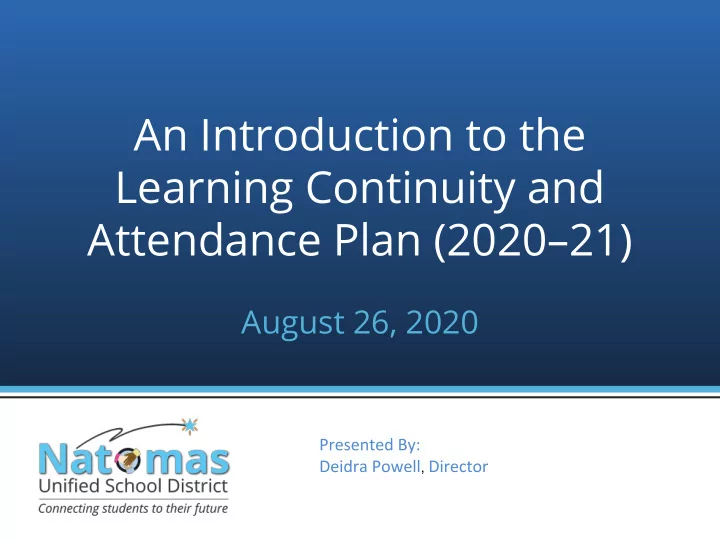 An Introduction to the Learning Continuity and Attendance Plan (2020–21)

August 26, 2020

Natomas
Unified School District
Connecting students to their future

Presented By:
Deidra Powell, Director